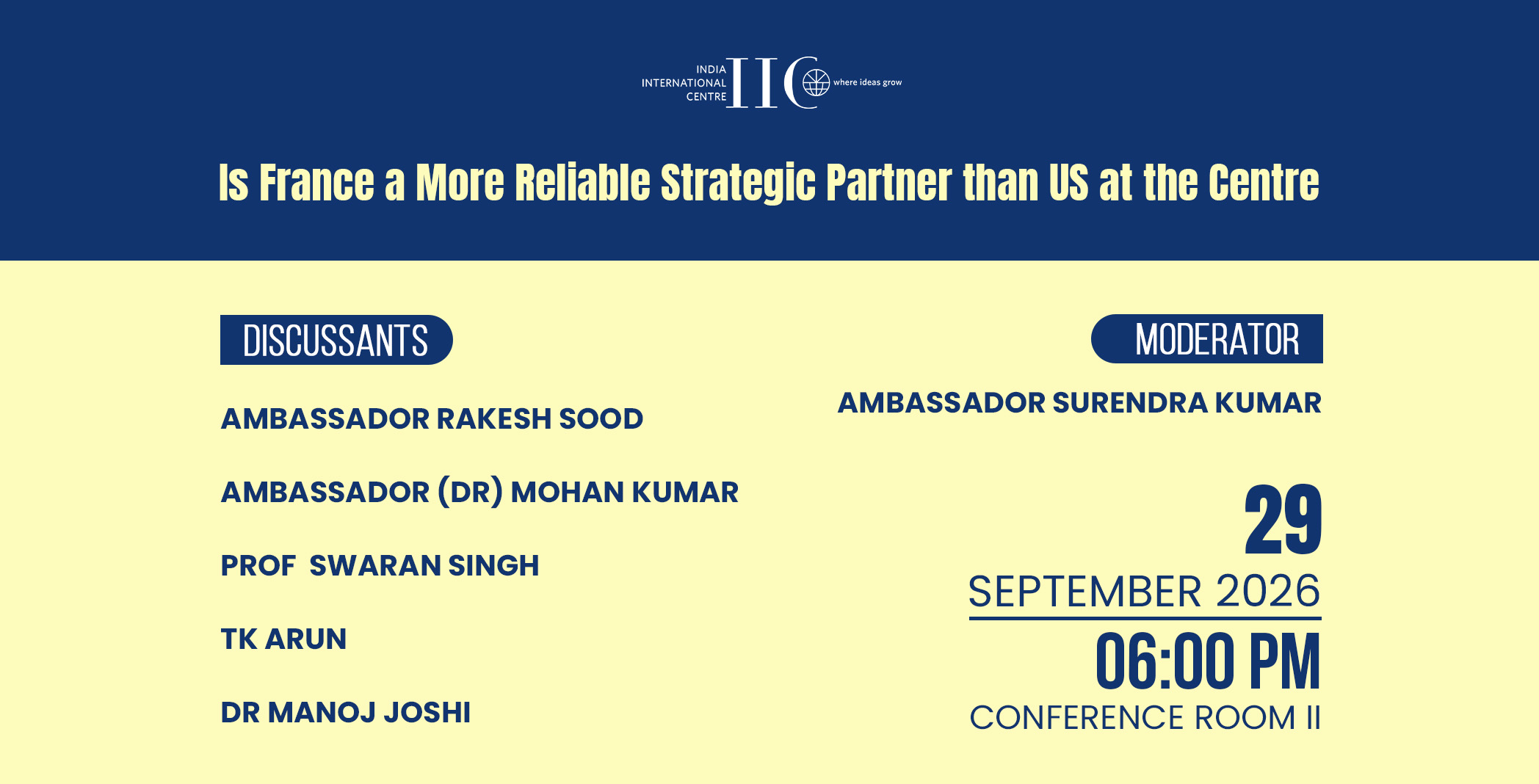 INDIA INTERNATIONAL CENTRE IIC where ideas grow

Is France a More Reliable Strategic Partner than US at the Centre

DISCUSSANTS

AMBASSADOR RAKESH SOOD

AMBASSADOR (DR) MOHAN KUMAR

PROF SWARAN SINGH

TK ARUN

DR MANOJ JOSHI

MODERATOR

AMBASSADOR SURENDRA KUMAR

29

SEPTEMBER 2026

06:00 PM

CONFERENCE ROOM II